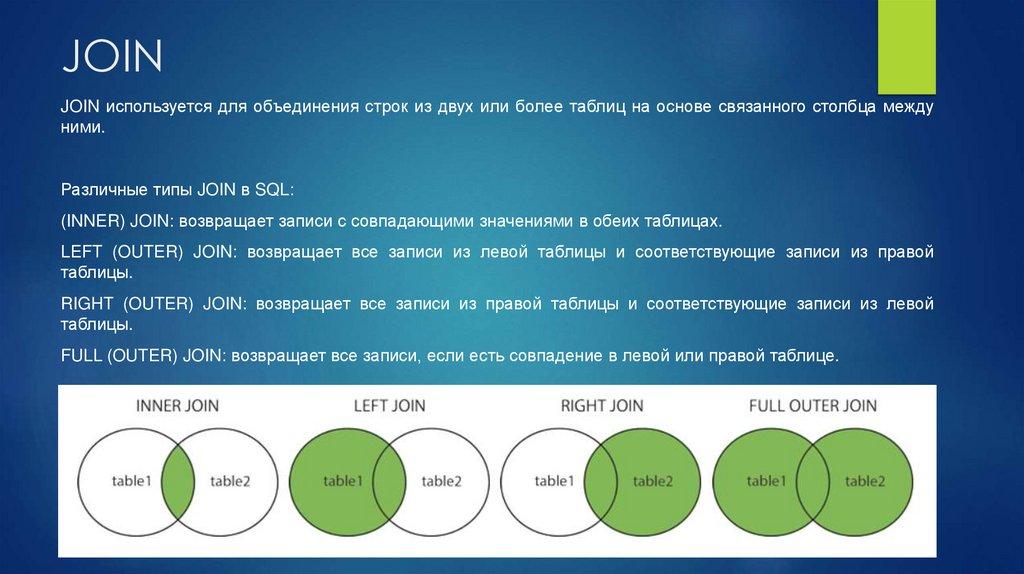 JOIN

JOIN используется для объединения строк из двух или более таблиц на основе связанного столбца между ними.

Различные типы JOIN в SQL:

(INNER) JOIN: возвращает записи с совпадающими значениями в обеих таблицах.

LEFT (OUTER) JOIN: возвращает все записи из левой таблицы и соответствующие записи из правой таблицы.

RIGHT (OUTER) JOIN: возвращает все записи из правой таблицы и соответствующие записи из левой таблицы.

FULL (OUTER) JOIN: возвращает все записи, если есть совпадение в левой или правой таблице.

INNER JOIN
table1 table2

LEFT JOIN
table1 table2

RIGHT JOIN
table1 table2

FULL OUTER JOIN
table1 table2